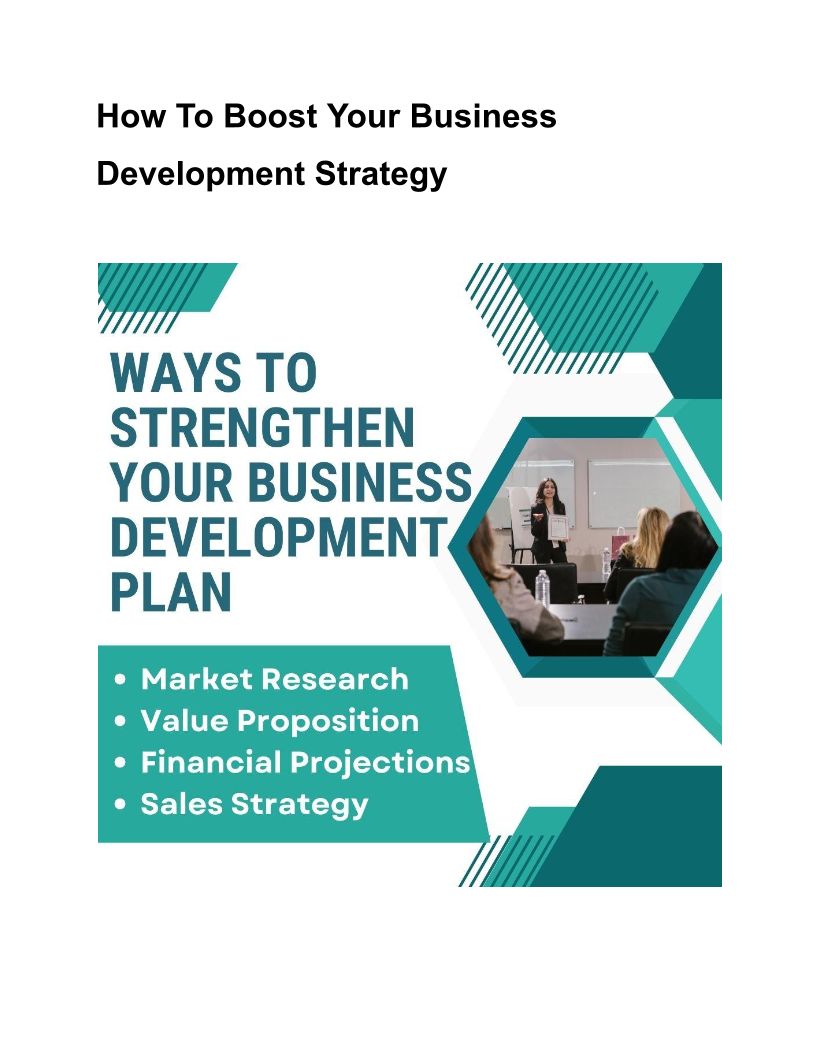 How To Boost Your Business Development Strategy

WAYS TO STRENGTHEN YOUR BUSINESS DEVELOPMENT PLAN

• Market Research
• Value Proposition
• Financial Projections
• Sales Strategy